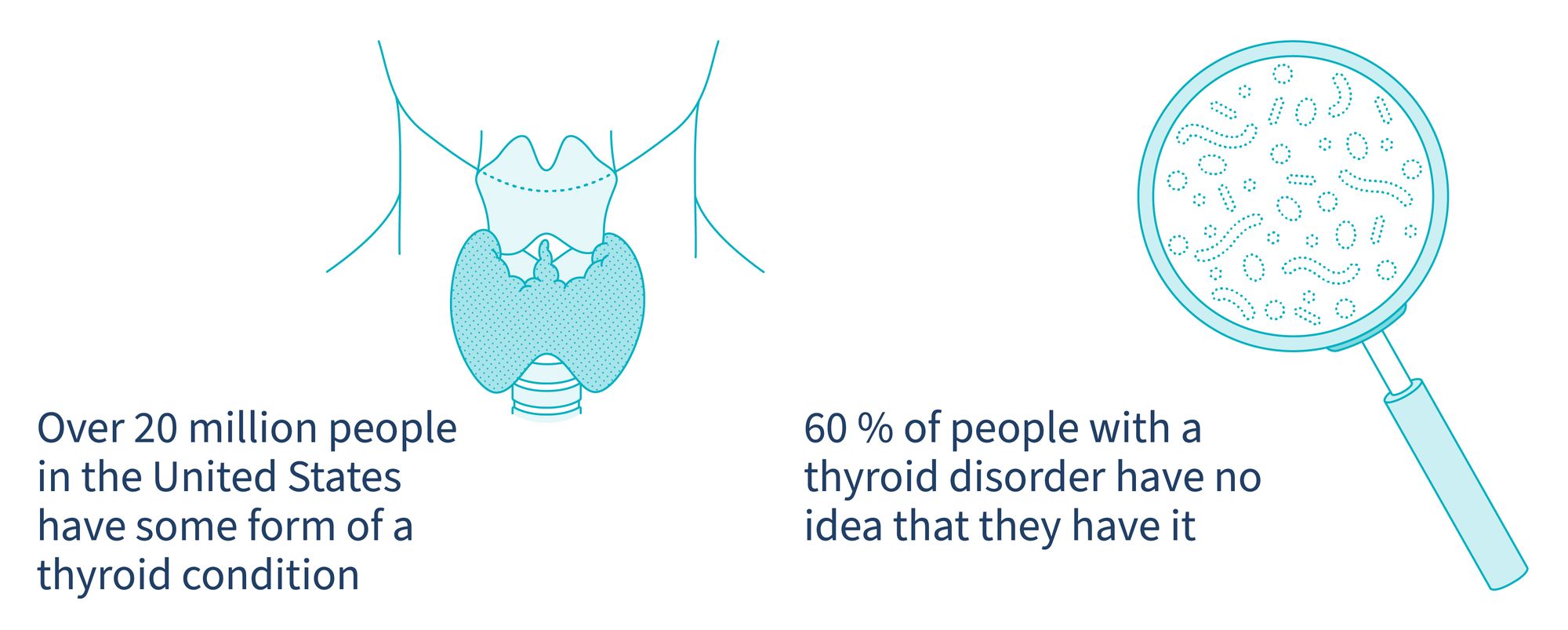 Over 20 million people in the United States have some form of a thyroid condition

60 % of people with a thyroid disorder have no idea that they have it